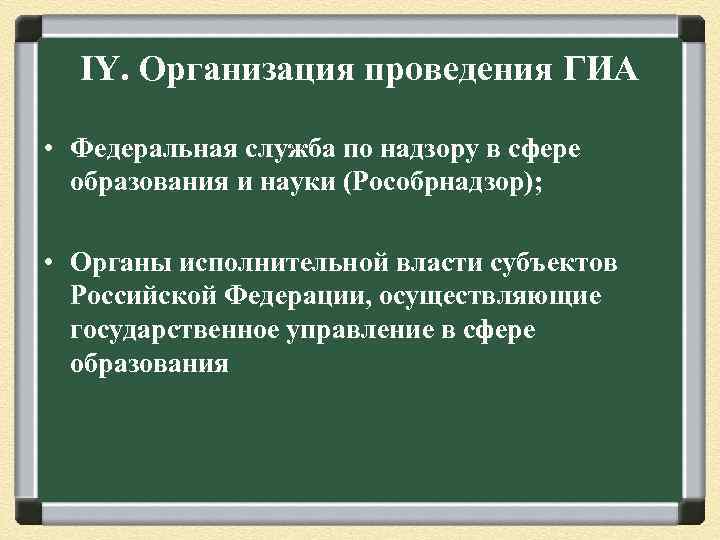 IY. Организация проведения ГИА

• Федеральная служба по надзору в сфере образования и науки (Рособрнадзор);

• Органы исполнительной власти субъектов Российской Федерации, осуществляющие государственное управление в сфере образования